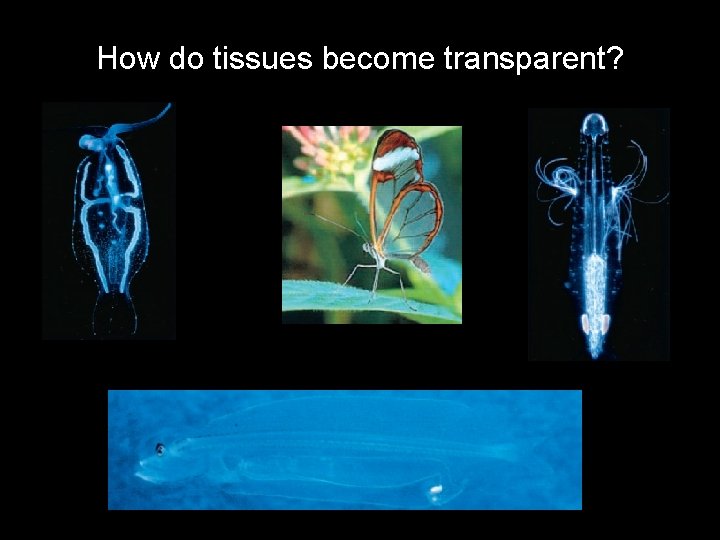 How do tissues become transparent?